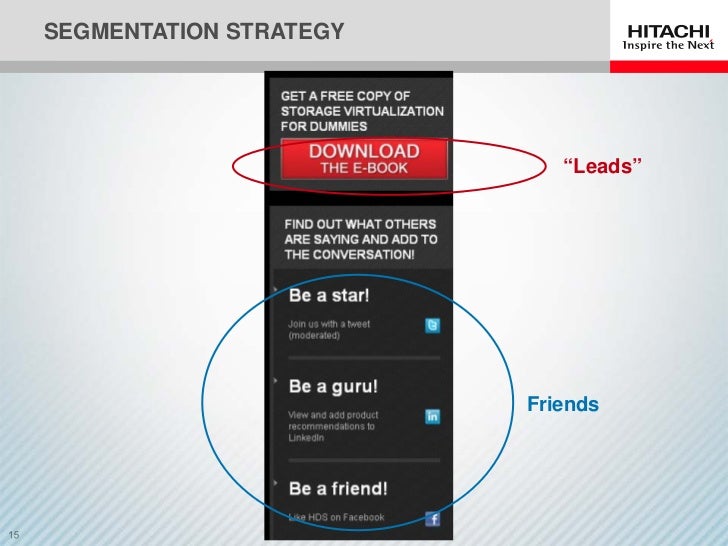 SEGMENTATION STRATEGY

HITACHI
Inspire the Next

GET A FREE COPY OF STORAGE VIRTUALIZATION FOR DUMMIES

DOWNLOAD
THE E-BOOK

"Leads"

FIND OUT WHAT OTHERS ARE SAYING AND ADD TO THE CONVERSATION!

Be a star!

Join us with a tweet (moderated)

Be a guru!

View and add product recommendations to LinkedIn

in

Be a friend!

Like HDS on Facebook

f

Friends

15